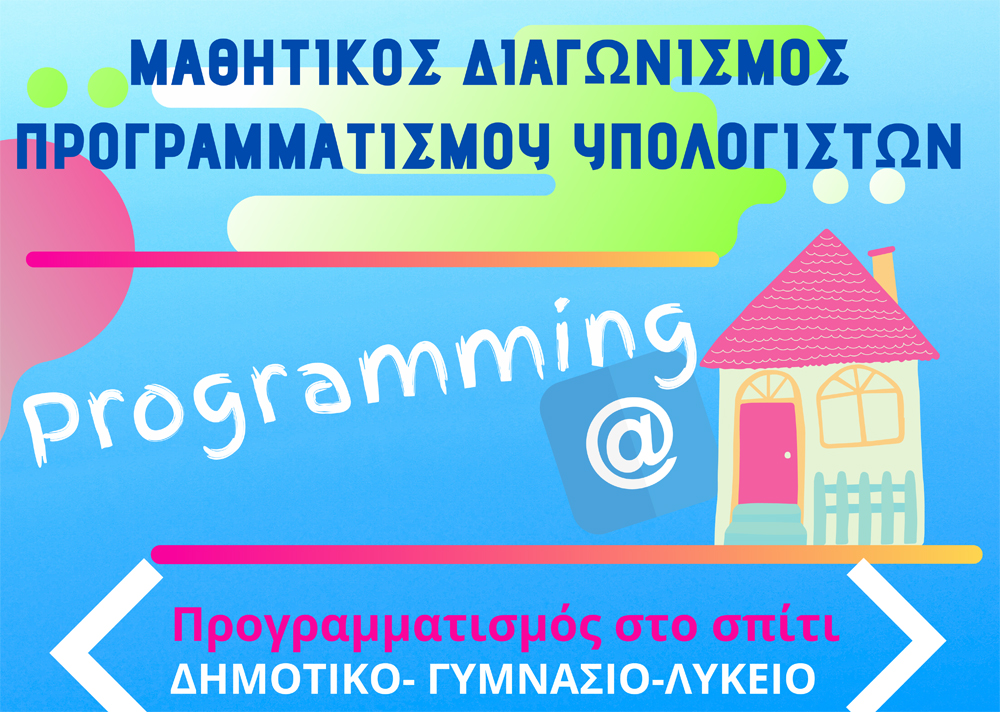 ΜΑΘΗΤΙΚΟΣ ΔΙΑΓΩΝΙΣΜΟΣ ΠΡΟΓΡΑΜΜΑΤΙΣΜΟΥ ΥΠΟΛΟΓΙΣΤΩΝ

Programming

@

Προγραμματισμός στο σπίτι
ΔΗΜΟΤΙΚΟ- ΓΥΜΝΑΣΙΟ-ΛΥΚΕΙΟ